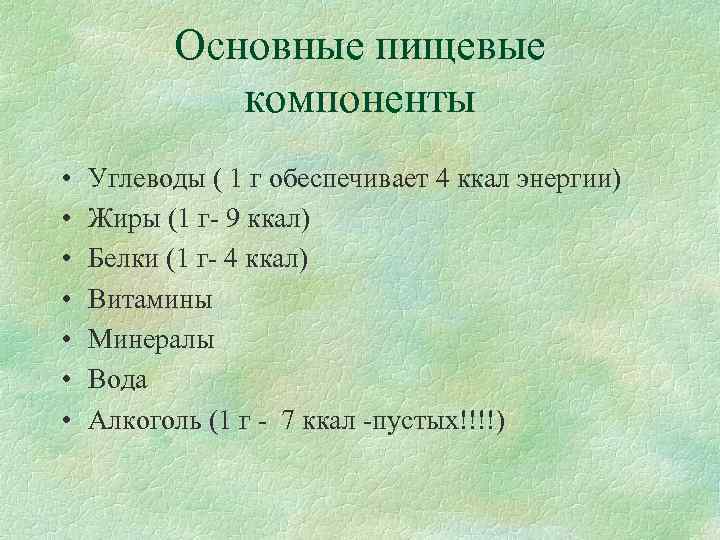 Основные пищевые компоненты

• Углеводы ( 1 г обеспечивает 4 ккал энергии)
• Жиры (1 г- 9 ккал)
• Белки (1 г- 4 ккал)
• Витамины
• Минералы
• Вода
• Алкоголь (1 г - 7 ккал -пустых!!!!)